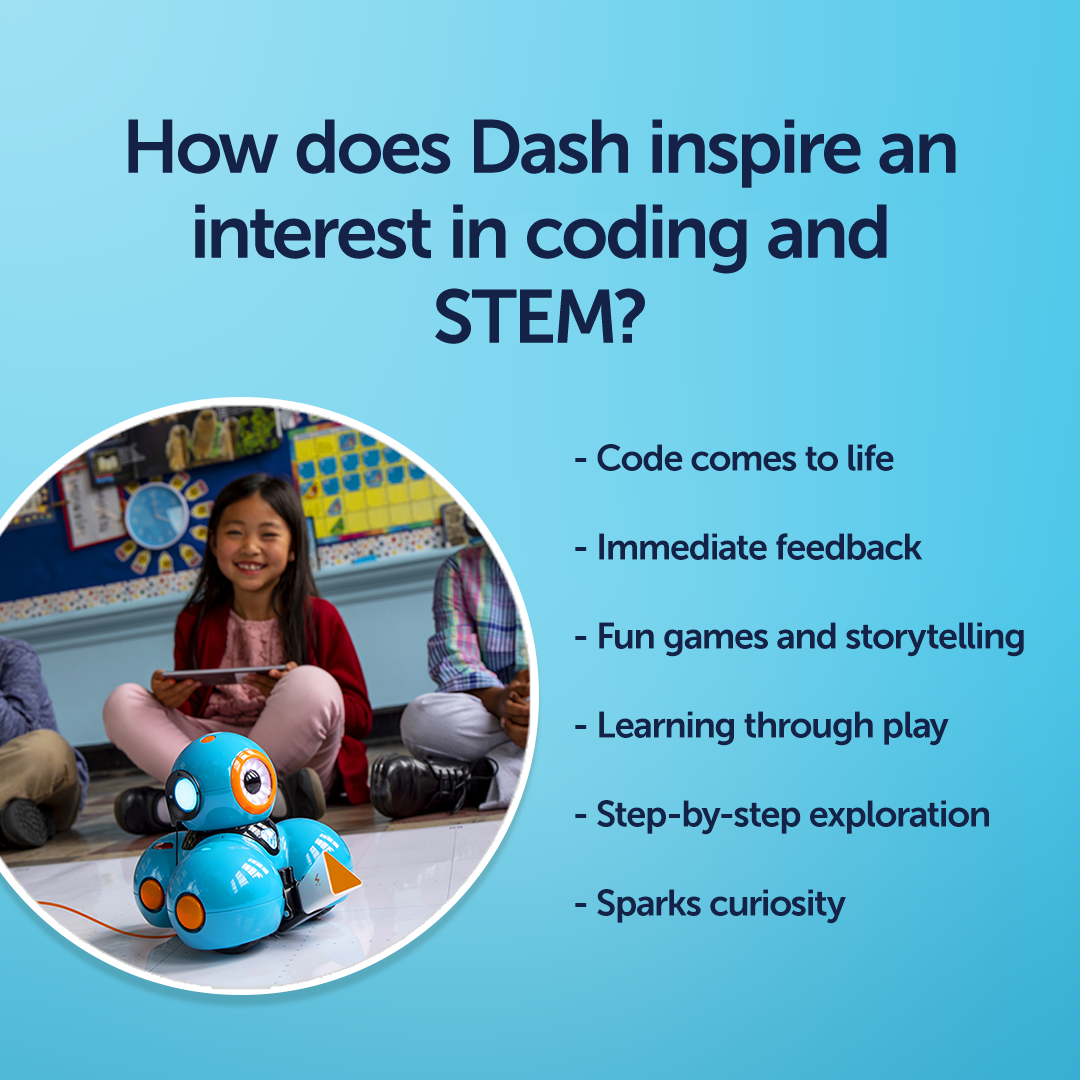 How does Dash inspire an interest in coding and STEM?

- Code comes to life

- Immediate feedback

- Fun games and storytelling

- Learning through play

- Step-by-step exploration

- Sparks curiosity